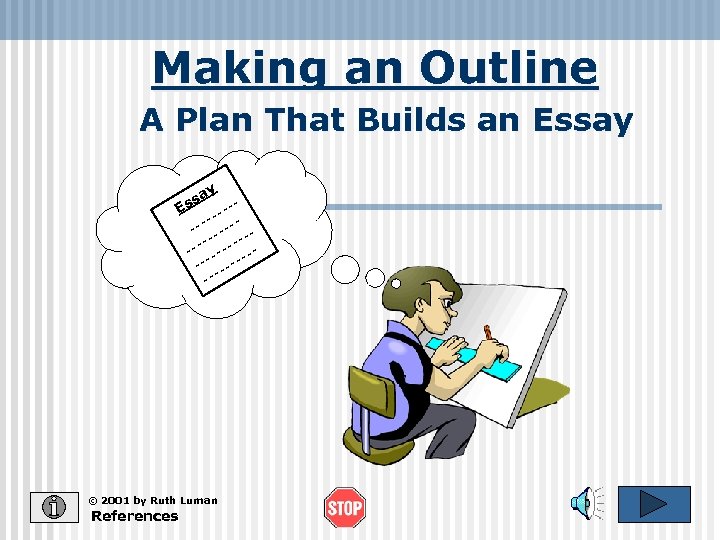 Making an Outline
A Plan That Builds an Essay

Essay

© 2001 by Ruth Luman
References

STOP